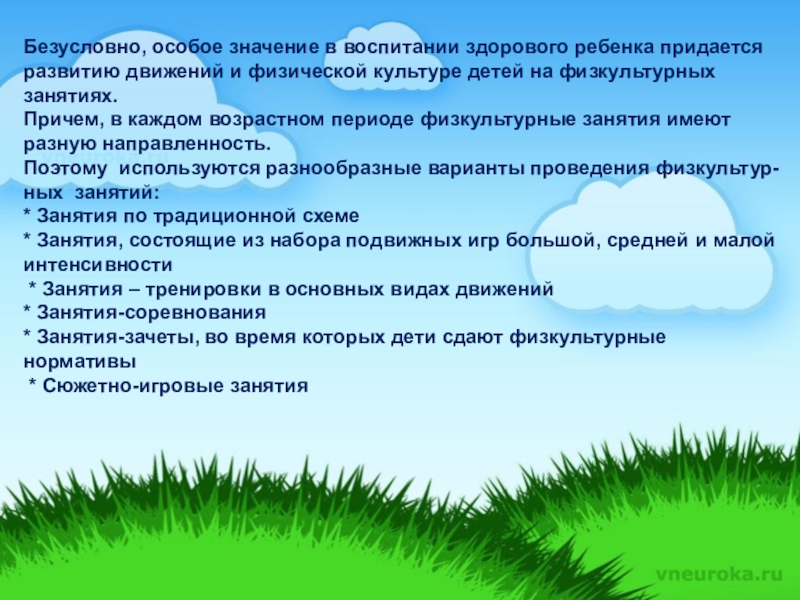 Безусловно, особое значение в воспитании здорового ребенка придается развитию движений и физической культуре детей на физкультурных занятиях.
Причем, в каждом возрастном периоде физкультурные занятия имеют разную направленность.
Поэтому используются разнообразные варианты проведения физкультурных занятий:
* Занятия по традиционной схеме
* Занятия, состоящие из набора подвижных игр большой, средней и малой интенсивности
* Занятия – тренировки в основных видах движений
* Занятия-соревнования
* Занятия-зачеты, во время которых дети сдают физкультурные нормативы
* Сюжетно-игровые занятия

vneuroka.ru

vneuroka.ru